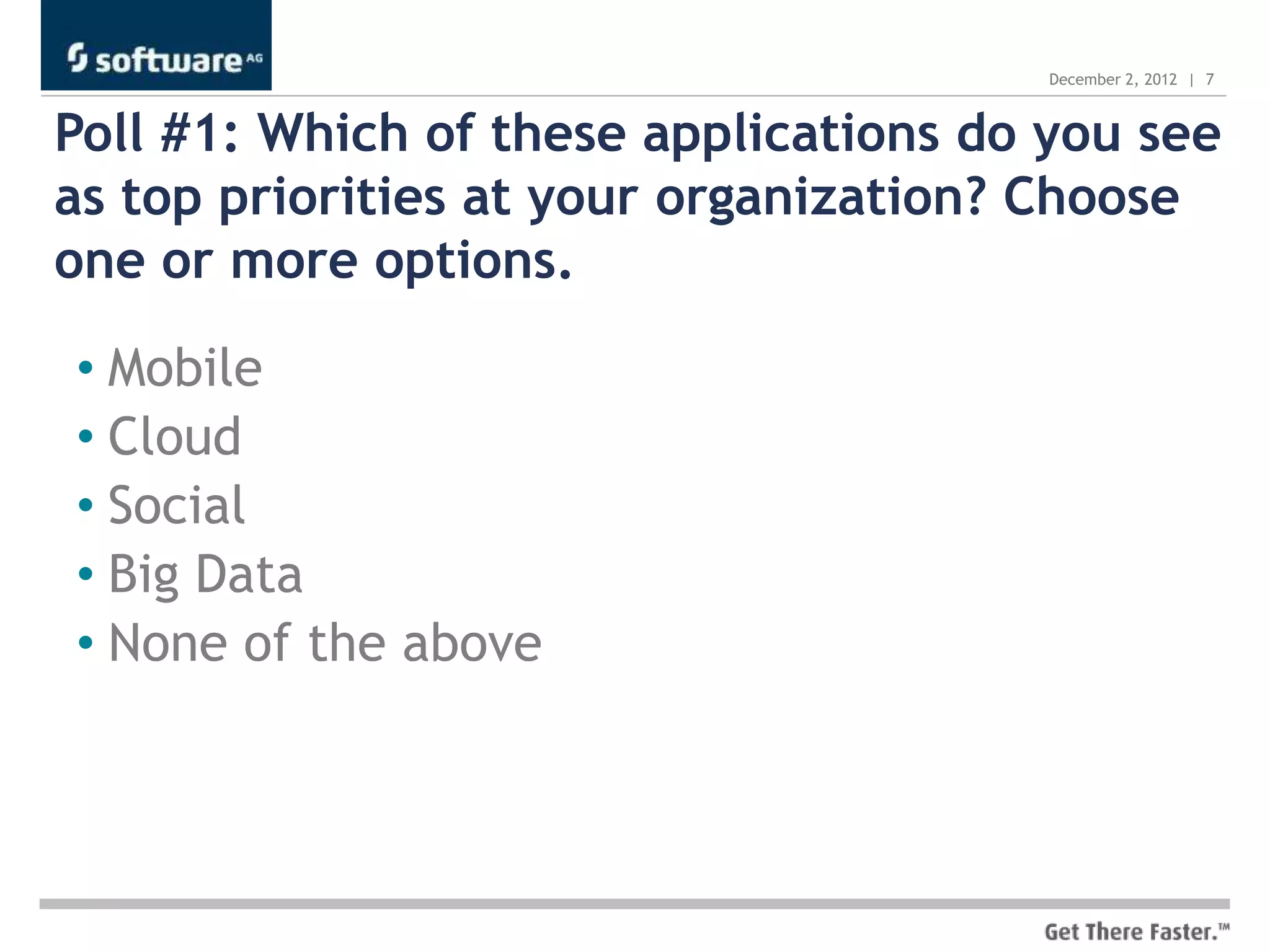 software AG

December 2, 2012 | 7

Poll #1: Which of these applications do you see as top priorities at your organization? Choose one or more options.

• Mobile
• Cloud
• Social
• Big Data
• None of the above

Get There Faster.™